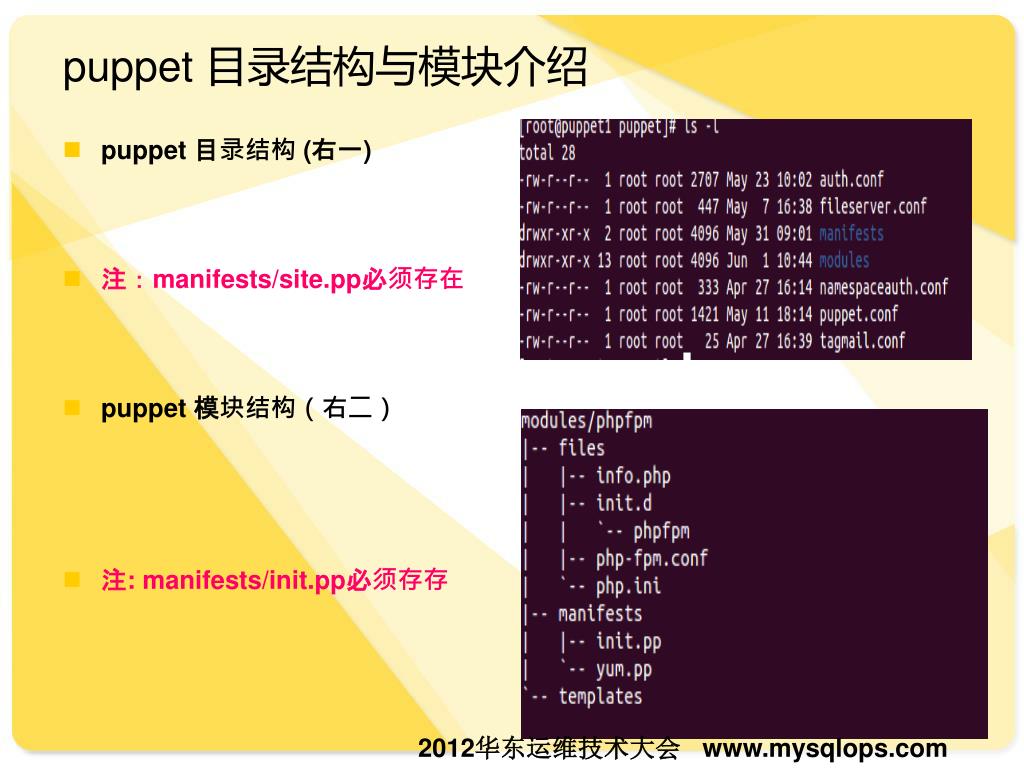 puppet 目录结构与模块介绍

puppet 目录结构 (右一)

注：manifests/site.pp必须存在

puppet 模块结构（右二）

注: manifests/init.pp必须存存

[root@puppet1 puppet]# ls -l
total 28
-rw-r--r--  1 root root 2707 May 23 10:02 auth.conf
-rw-r--r--  1 root root  447 May  7 16:38 fileserver.conf
drwxr-xr-x  2 root root 4096 May 31 09:01 manifests
drwxr-xr-x 13 root root 4096 Jun  1 10:44 modules
-rw-r--r--  1 root root  333 Apr 27 16:14 namespaceauth.conf
-rw-r--r--  1 root root 1421 May 11 18:14 puppet.conf
-rw-r--r--  1 root root   25 Apr 27 16:39 tagmail.conf

modules/phpfpm
|-- files
|   |-- info.php
|   |-- init.d
|   |   `-- phpfpm
|   |-- php-fpm.conf
|   `-- php.ini
|-- manifests
|   |-- init.pp
|   `-- yum.pp
`-- templates

2012华东运维技术大会 www.mysqlops.com